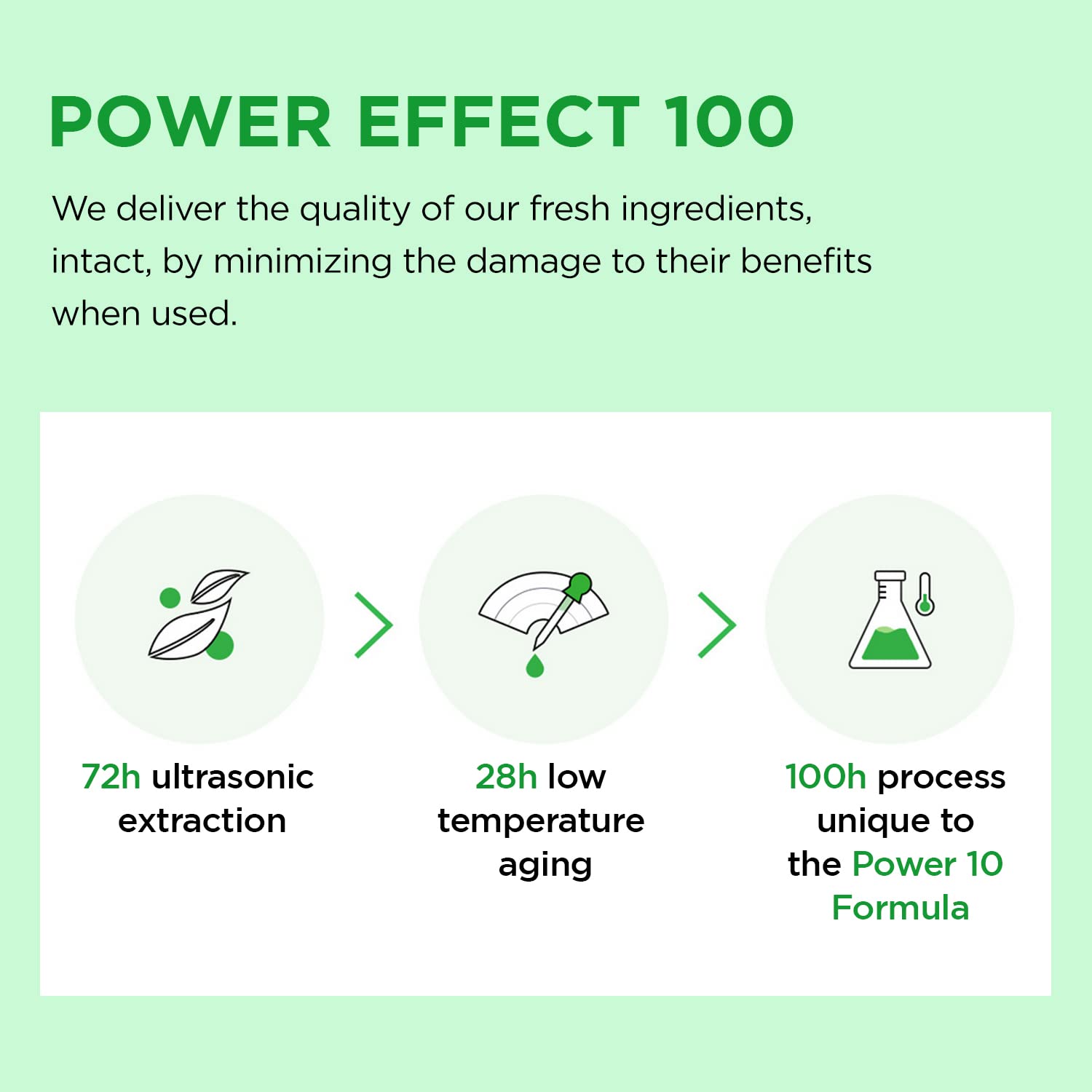 POWER EFFECT 100

We deliver the quality of our fresh ingredients, intact, by minimizing the damage to their benefits when used.

72h ultrasonic extraction

28h low temperature aging

100h process unique to the Power 10 Formula